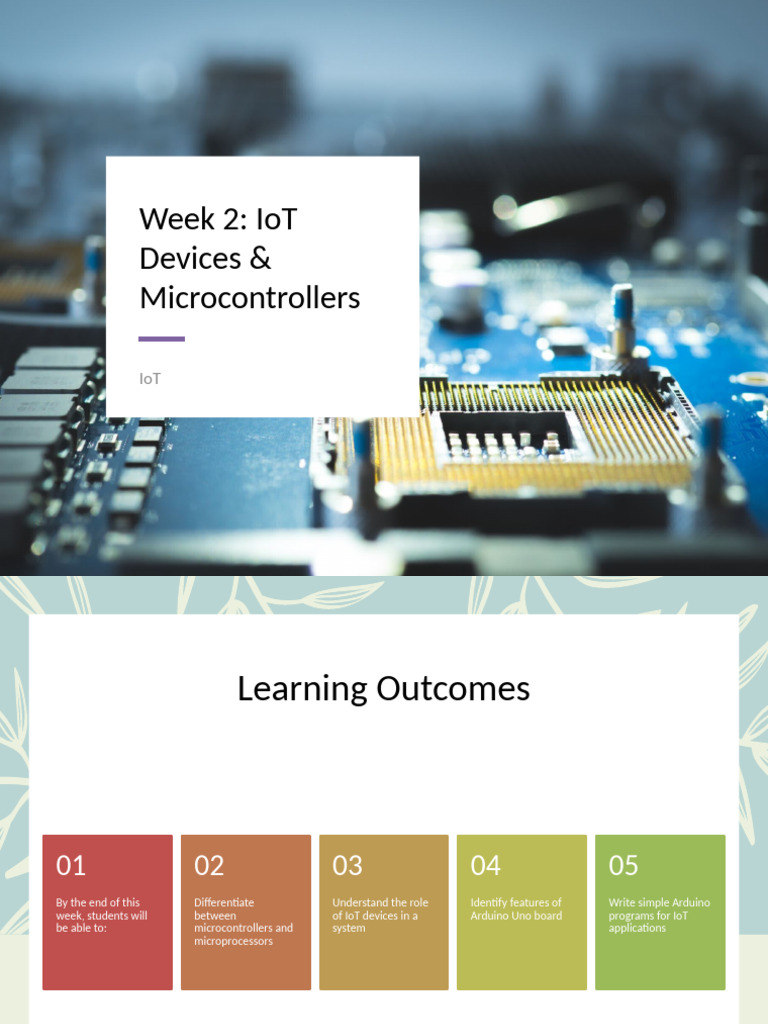 Week 2: IoT Devices & Microcontrollers

IoT

Learning Outcomes

01
By the end of this week, students will be able to:

02
Differentiate between microcontrollers and microprocessors

03
Understand the role of IoT devices in a system

04
Identify features of Arduino Uno board

05
Write simple Arduino programs for IoT applications